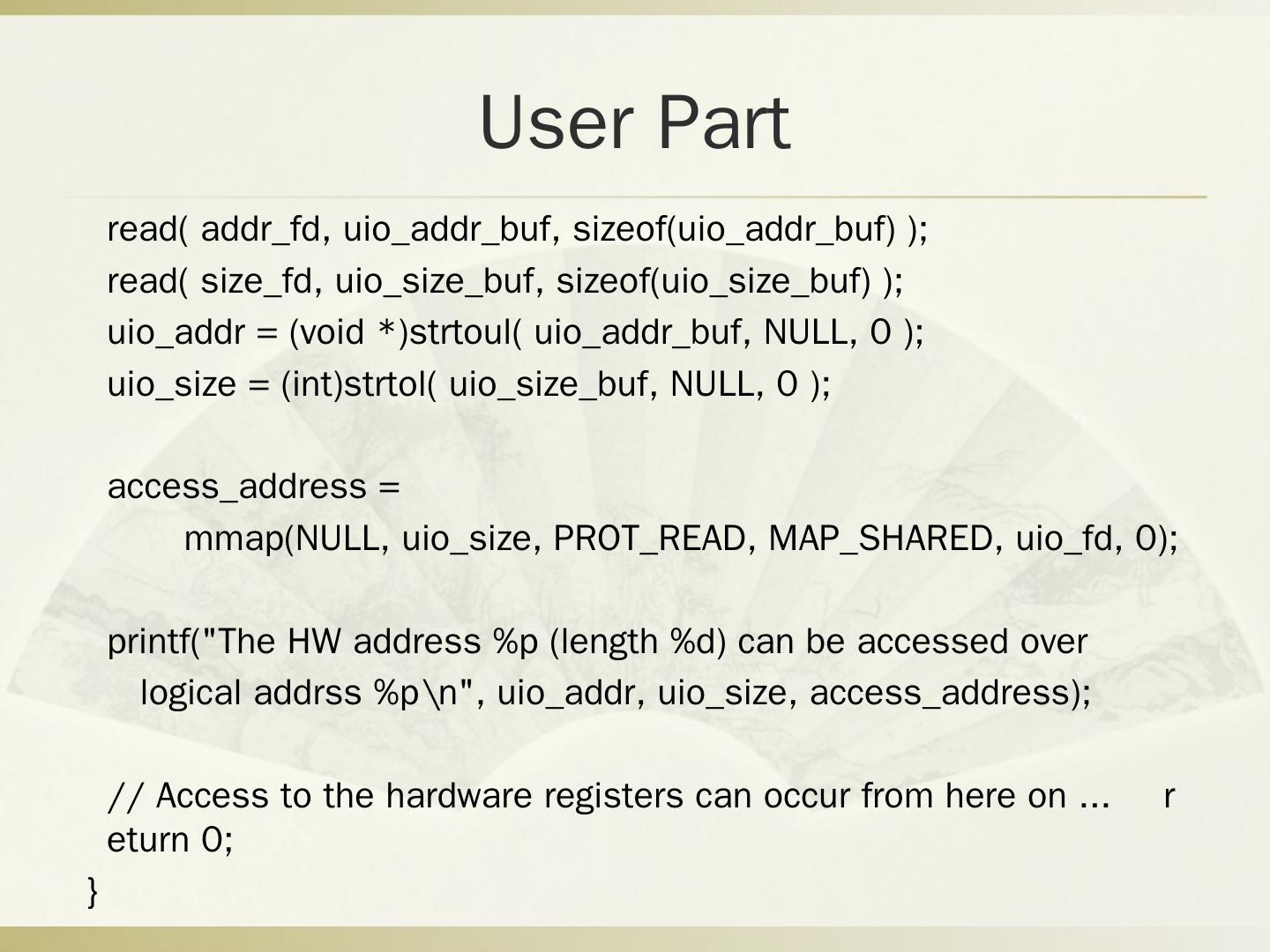 User Part

read( addr_fd, uio_addr_buf, sizeof(uio_addr_buf) );
read( size_fd, uio_size_buf, sizeof(uio_size_buf) );
uio_addr = (void *)strtoul( uio_addr_buf, NULL, 0 );
uio_size = (int)strtol( uio_size_buf, NULL, 0 );

access_address =
mmap(NULL, uio_size, PROT_READ, MAP_SHARED, uio_fd, 0);

printf("The HW address %p (length %d) can be accessed over logical addrss %p\n", uio_addr, uio_size, access_address);

// Access to the hardware registers can occur from here on ... r
eturn 0;
}